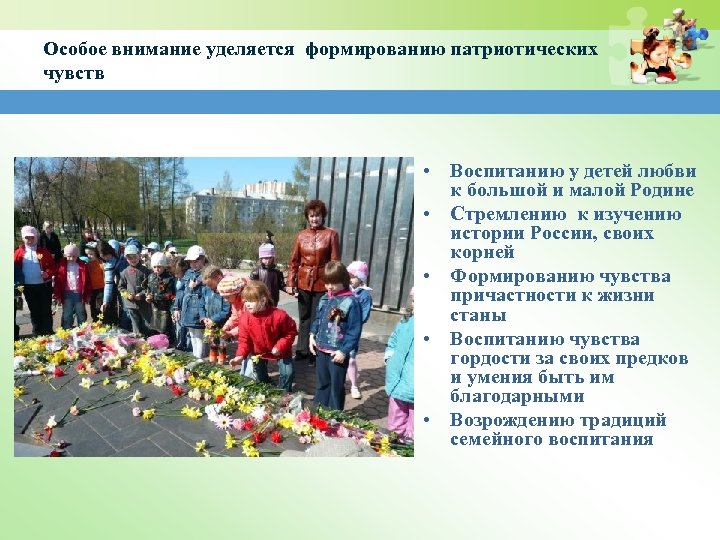 Особое внимание уделяется формированию патриотических чувств

• Воспитанию у детей любви к большой и малой Родине
• Стремлению к изучению истории России, своих корней
• Формированию чувства причастности к жизни станы
• Воспитанию чувства гордости за своих предков и умения быть им благодарными
• Возрождению традиций семейного воспитания